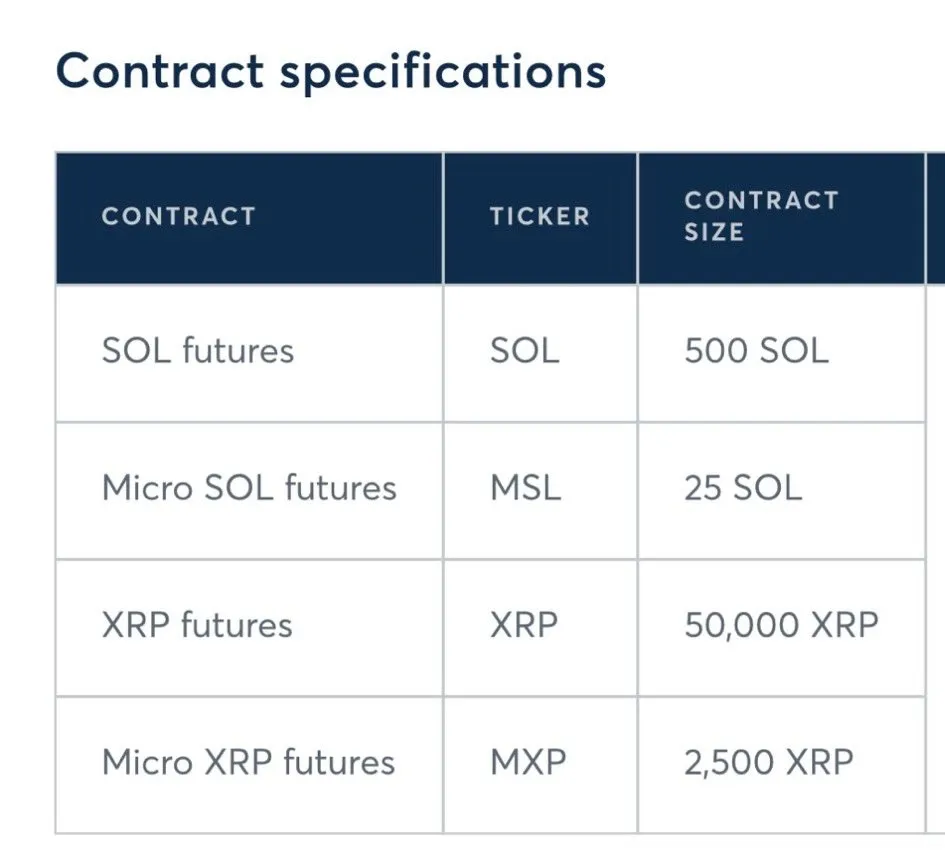 Contract specifications

| CONTRACT | TICKER | CONTRACT SIZE |
|---|---|---|
| SOL futures | SOL | 500 SOL |
| Micro SOL futures | MSL | 25 SOL |
| XRP futures | XRP | 50,000 XRP |
| Micro XRP futures | MXP | 2,500 XRP |